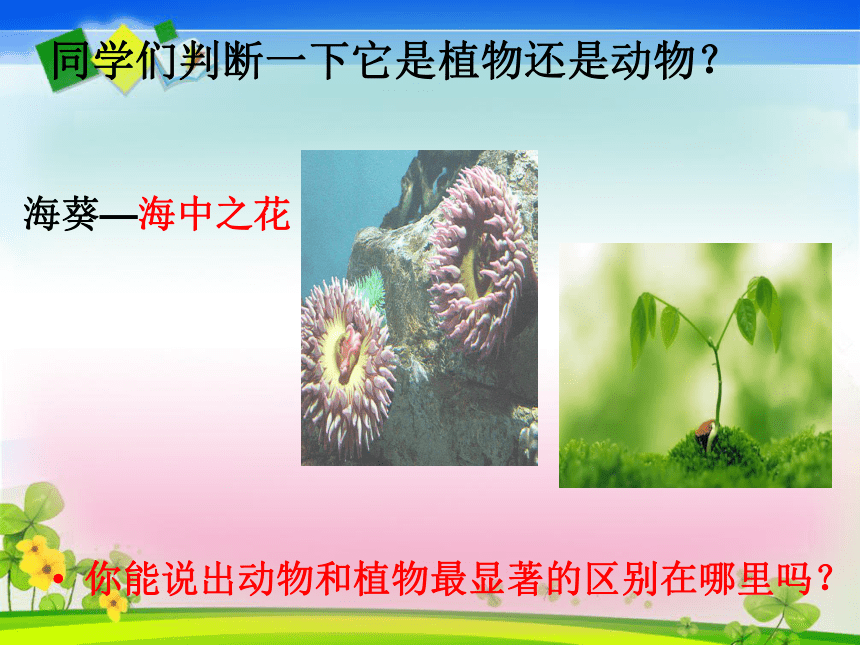 同学们判断一下它是植物还是动物？

海葵—海中之花

• 你能说出动物和植物最显著的区别在哪里吗？